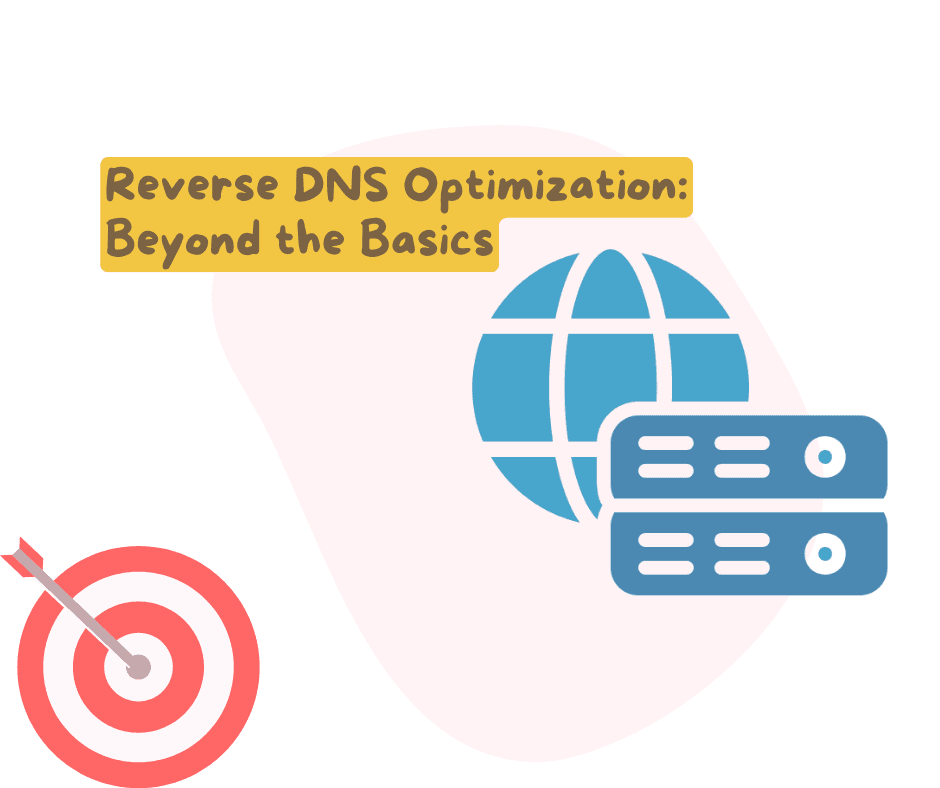 Reverse DNS Optimization: Beyond the Basics